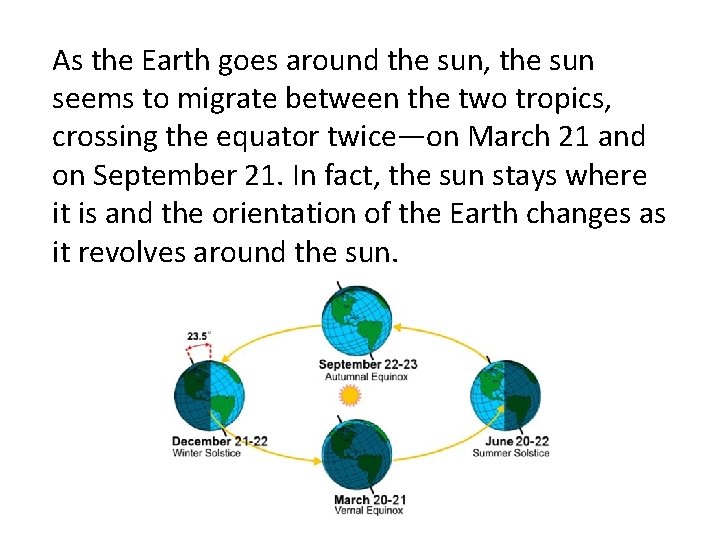 As the Earth goes around the sun, the sun seems to migrate between the two tropics, crossing the equator twice—on March 21 and on September 21. In fact, the sun stays where it is and the orientation of the Earth changes as it revolves around the sun.

23.5°

September 22-23
Autumnal Equinox

December 21-22
Winter Solstice

June 20-22
Summer Solstice

March 20-21
Vernal Equinox